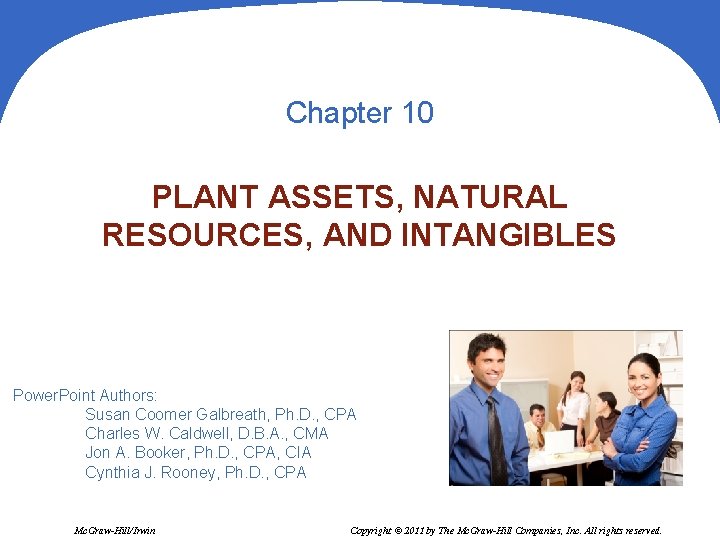 Chapter 10

PLANT ASSETS, NATURAL RESOURCES, AND INTANGIBLES

PowerPoint Authors:
Susan Coomer Galbreath, Ph.D., CPA
Charles W. Caldwell, D.B.A., CMA
Jon A. Booker, Ph.D., CPA, CIA
Cynthia J. Rooney, Ph.D., CPA

McGraw-Hill/Irwin

Copyright © 2011 by The McGraw-Hill Companies, Inc. All rights reserved.